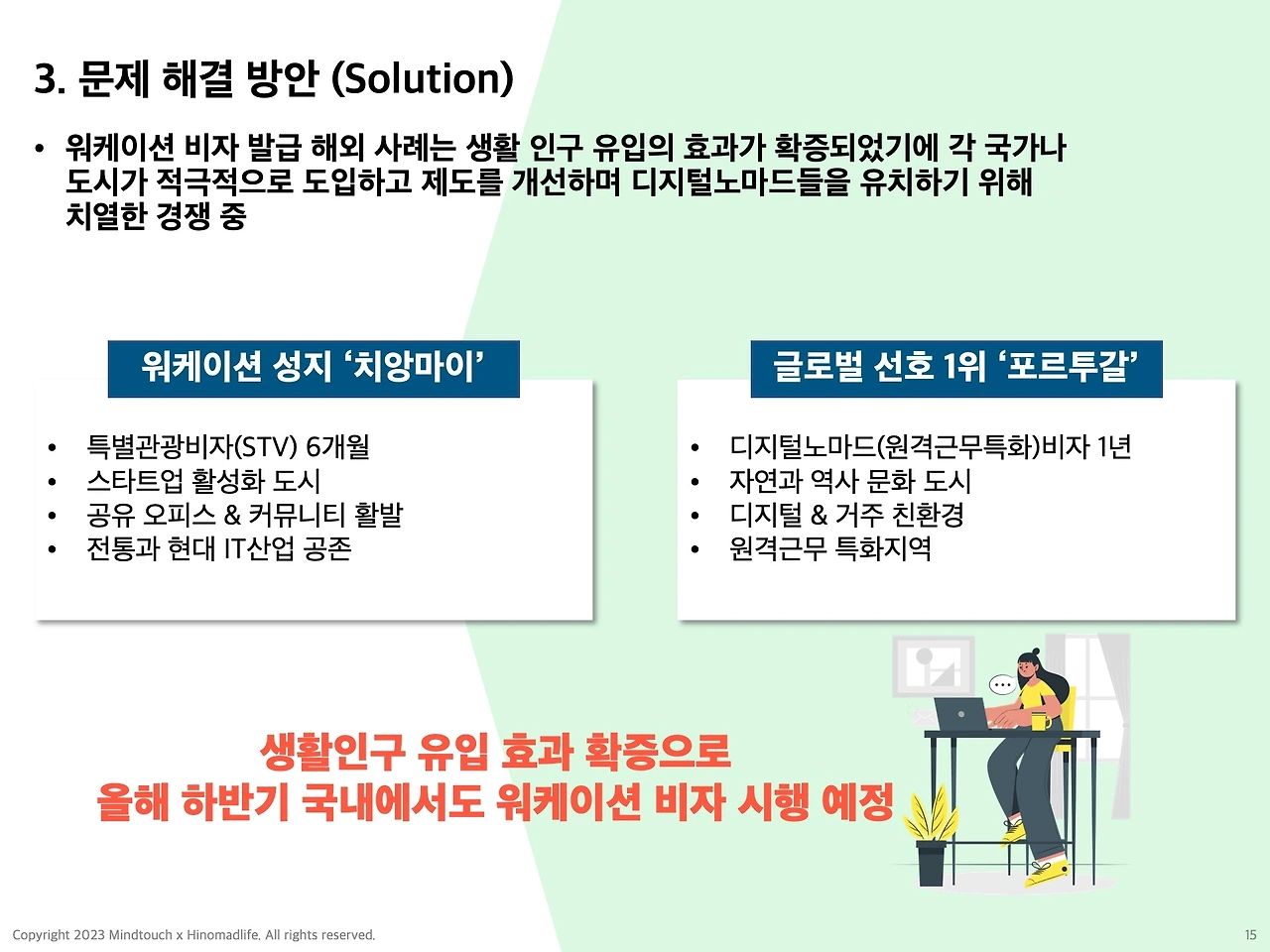 3. 문제 해결 방안 (Solution)

• 워케이션 비자 발급 해외 사례는 생활 인구 유입의 효과가 확증되었기에 각 국가나 도시가 적극적으로 도입하고 제도를 개선하며 디지털노마드들을 유치하기 위해 치열한 경쟁 중

워케이션 성지 ‘치앙마이’

• 특별관광비자(STV) 6개월
• 스타트업 활성화 도시
• 공유 오피스 & 커뮤니티 활발
• 전통과 현대 IT산업 공존

글로벌 선호 1위 ‘포르투갈’

• 디지털노마드(원격근무특화)비자 1년
• 자연과 역사 문화 도시
• 디지털 & 거주 친환경
• 원격근무 특화지역

생활인구 유입 효과 확증으로
올해 하반기 국내에서도 워케이션 비자 시행 예정

Copyright 2023 Mindtouch x Hinomadlife. All rights reserved.

15